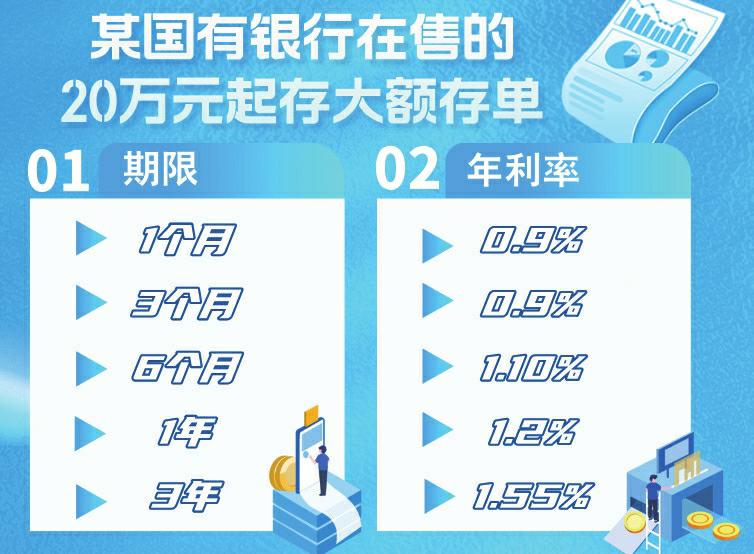 某国有银行在售的
20万元起存大额存单

01 期限

1个月

3个月

6个月

1年

3年

02 年利率

0.9%

0.9%

1.10%

1.2%

1.55%